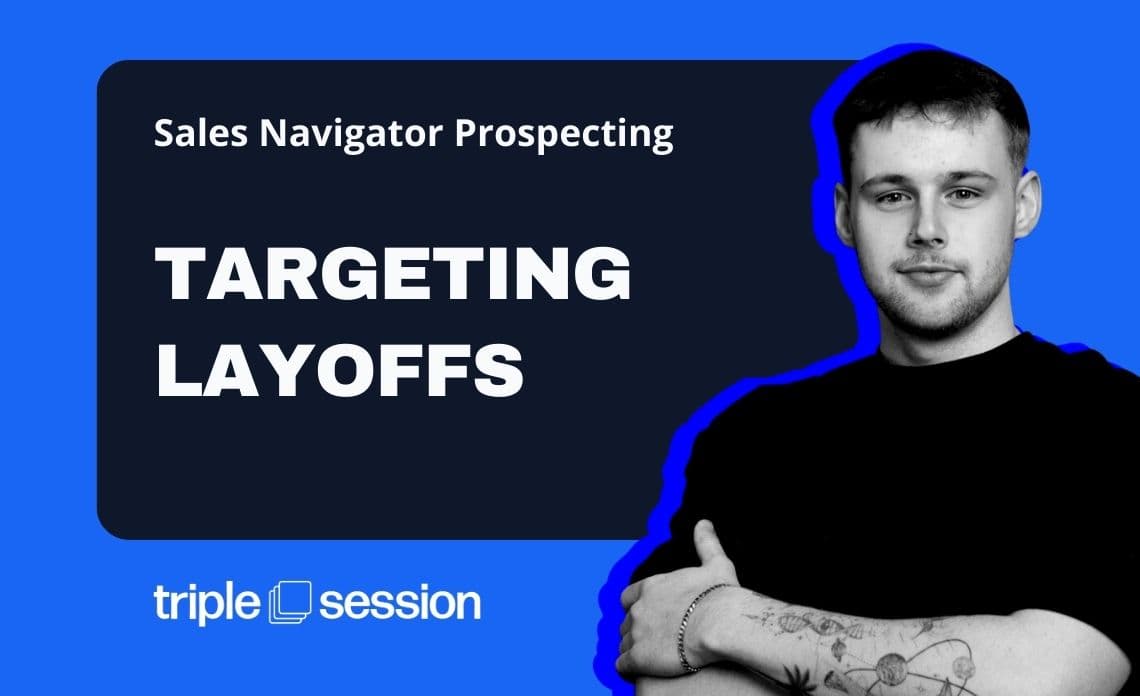 Sales Navigator Prospecting

TARGETING LAYOFFS

triple session